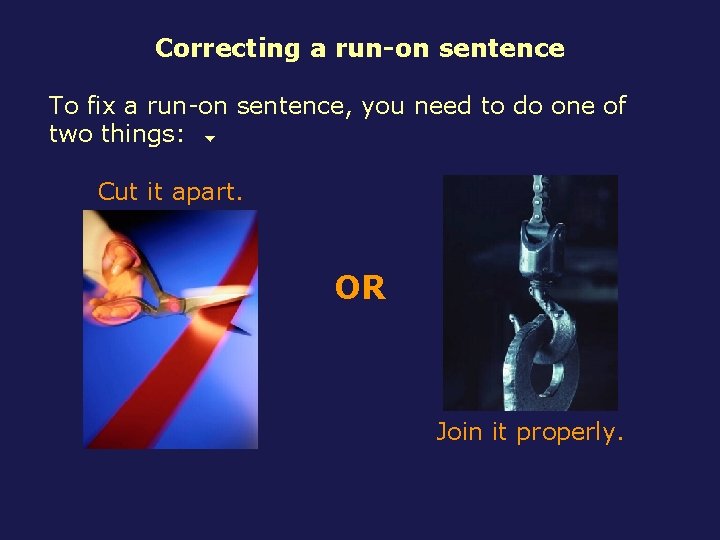 Correcting a run-on sentence

To fix a run-on sentence, you need to do one of two things:

Cut it apart.

OR

Join it properly.